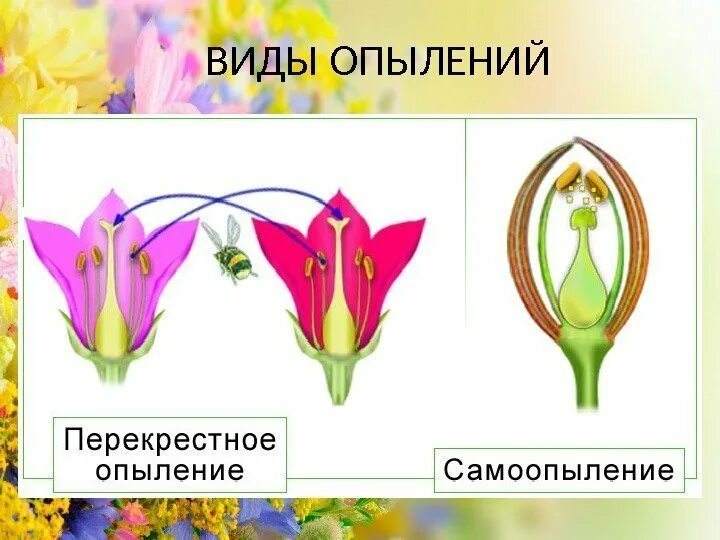 ВИДЫ ОПЫЛЕНИЙ

Перекрестное опыление

Самоопыление